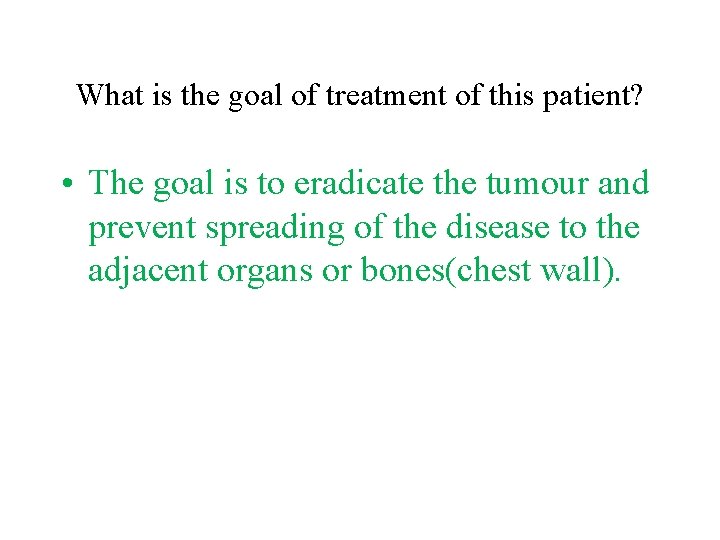 What is the goal of treatment of this patient?

• The goal is to eradicate the tumour and prevent spreading of the disease to the adjacent organs or bones(chest wall).